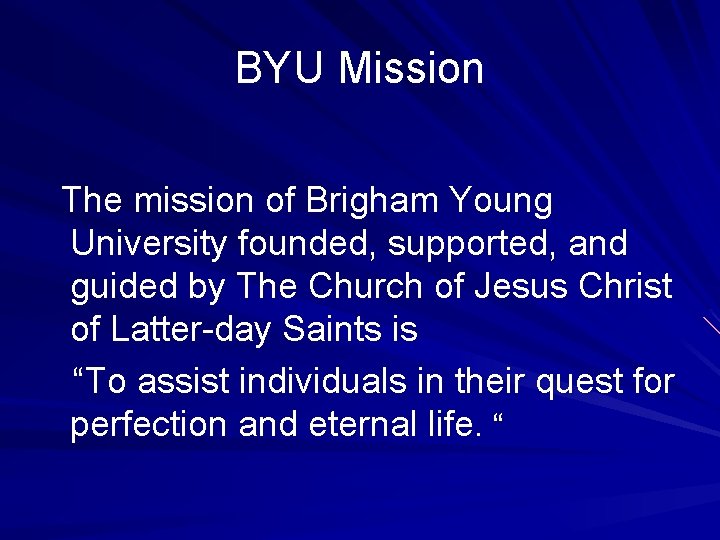 BYU Mission

The mission of Brigham Young University founded, supported, and guided by The Church of Jesus Christ of Latter-day Saints is

“To assist individuals in their quest for perfection and eternal life. “